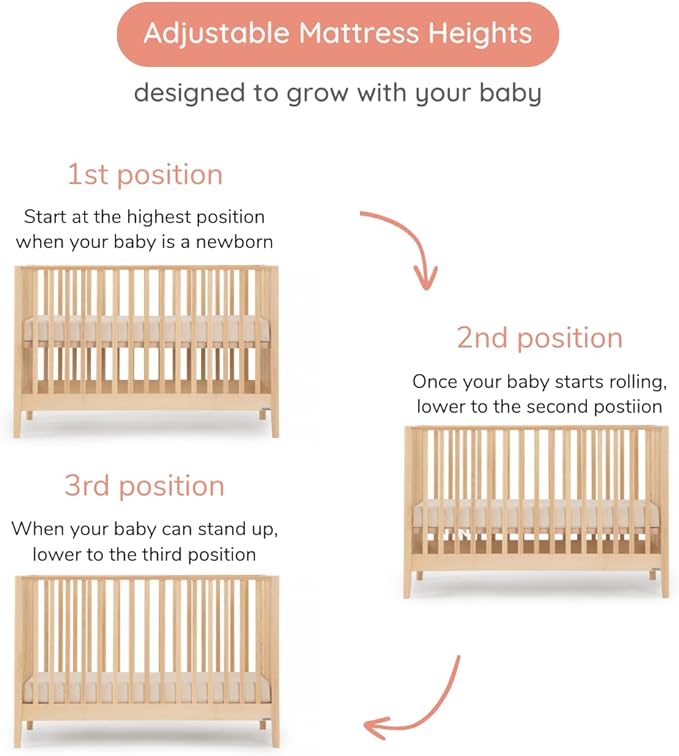 Adjustable Mattress Heights

designed to grow with your baby

1st position

Start at the highest position when your baby is a newborn

2nd position

Once your baby starts rolling, lower to the second postiion

3rd position

When your baby can stand up, lower to the third position